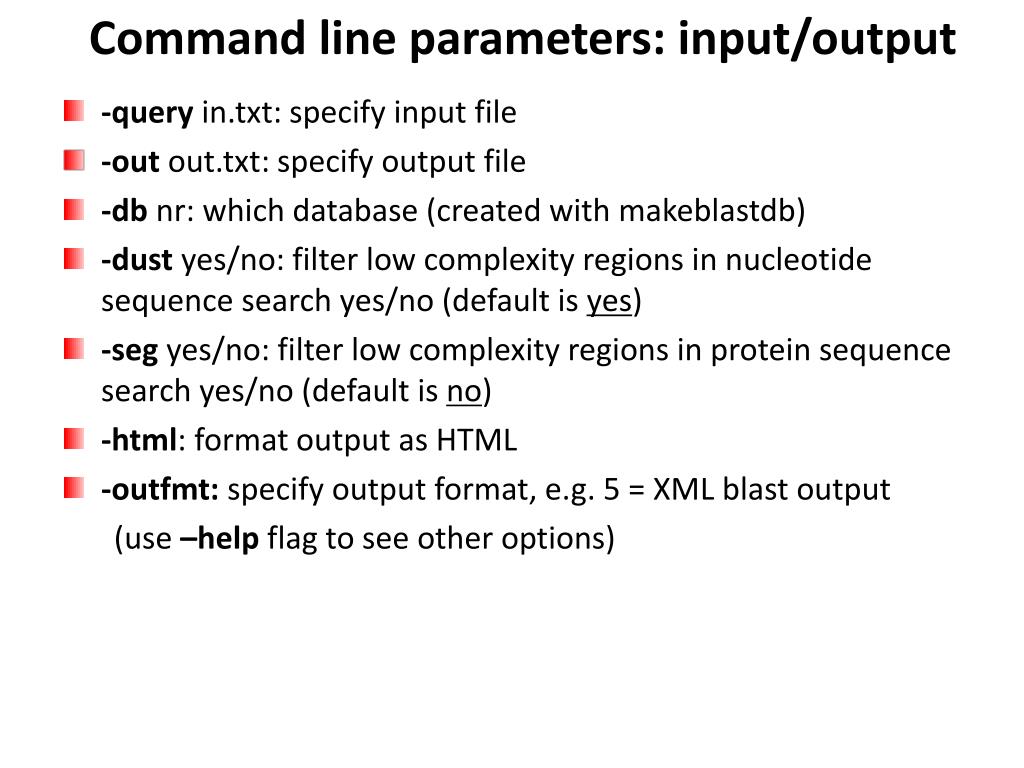 Command line parameters: input/output

-query in.txt: specify input file

-out out.txt: specify output file

-db nr: which database (created with makeblastdb)

-dust yes/no: filter low complexity regions in nucleotide sequence search yes/no (default is yes)

-seg yes/no: filter low complexity regions in protein sequence search yes/no (default is no)

-html: format output as HTML

-outfmt: specify output format, e.g. 5 = XML blast output

(use –help flag to see other options)